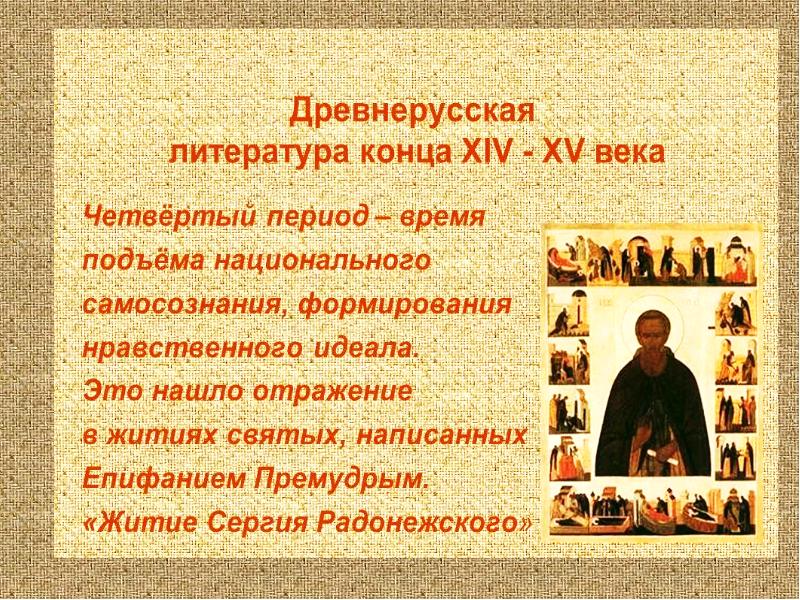 Древнерусская литература конца XIV - XV века

Четвёртый период – время подъёма национального самосознания, формирования нравственного идеала. Это нашло отражение в житиях святых, написанных Епифанием Премудрым. «Житие Сергия Радонежского»